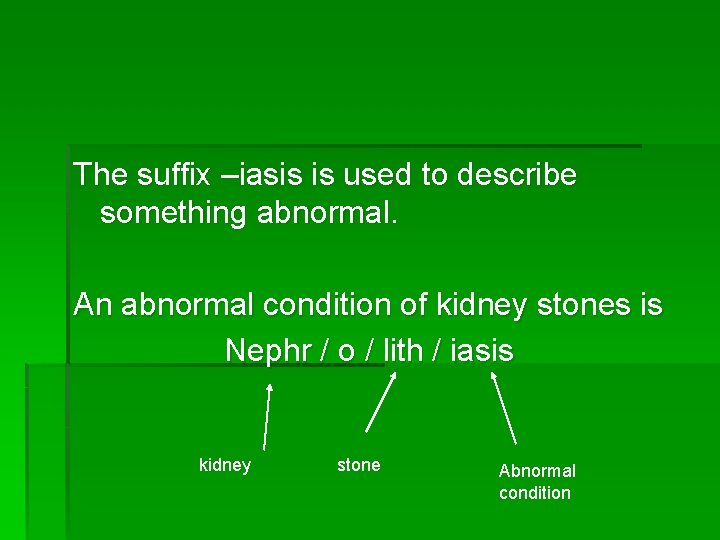 The suffix –iasis is used to describe something abnormal.

An abnormal condition of kidney stones is

Nephr / o / lith / iasis

kidney

stone

Abnormal condition